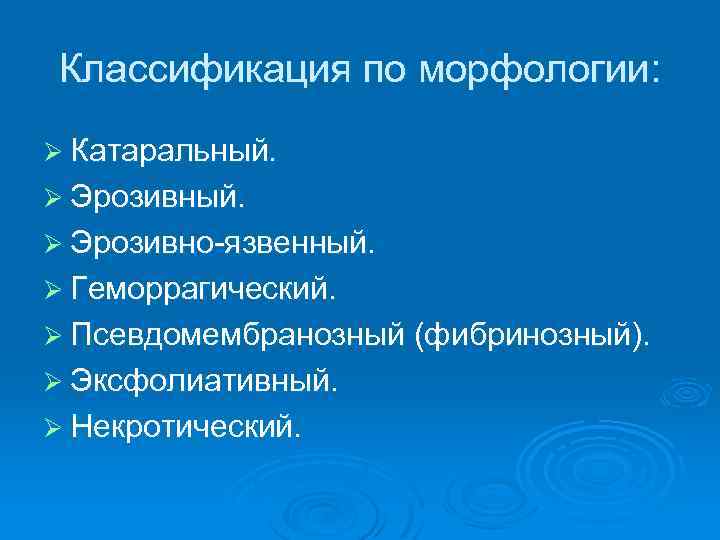 Классификация по морфологии:

➢ Катаральный.
➢ Эрозивный.
➢ Эрозивно-язвенный.
➢ Геморрагический.
➢ Псевдомембранозный (фибринозный).
➢ Эксфолиативный.
➢ Некротический.